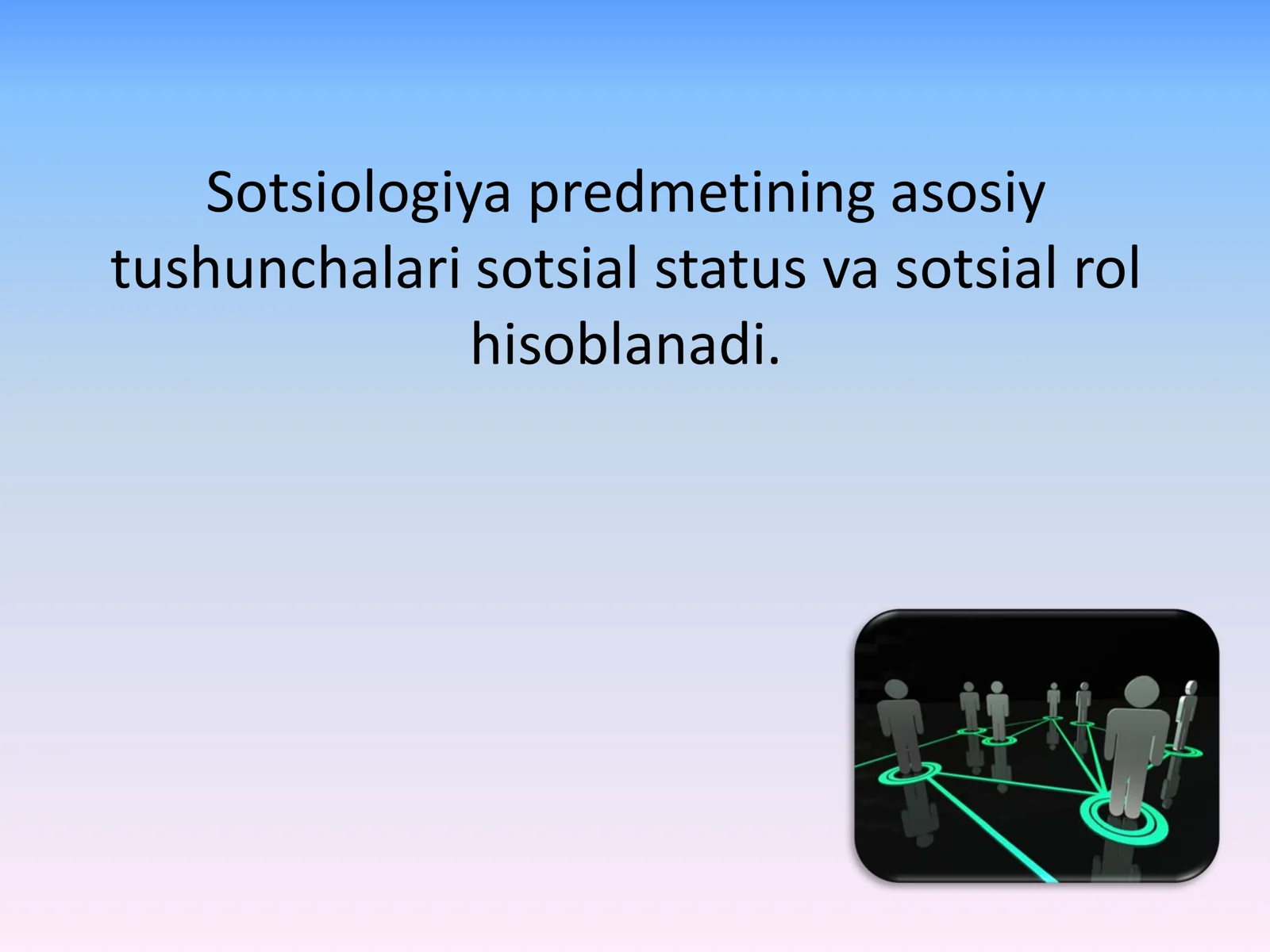 Sotsiologiya predmetining asosiy tushunchalari sotsial status va sotsial rol hisoblanadi.